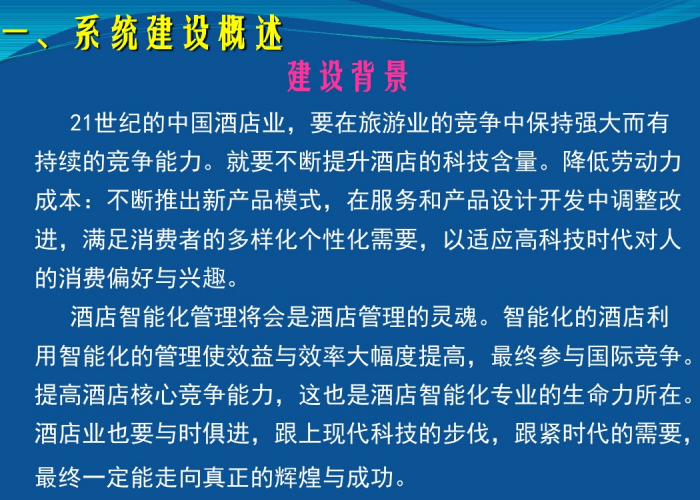 一、系统建设概述

建设背景

21世纪的中国酒店业，要在旅游业的竞争中保持强大而有持续的竞争能力。就要不断提升酒店的科技含量。降低劳动力成本：不断推出新产品模式，在服务和产品设计开发中调整改进，满足消费者的多样化个性化需要，以适应高科技时代对人的消费偏好与兴趣。

酒店智能化管理将会是酒店管理的灵魂。智能化的酒店利用智能化的管理使效益与效率大幅度提高，最终参与国际竞争。提高酒店核心竞争能力，这也是酒店智能化专业的生命力所在。酒店业也要与时俱进，跟上现代科技的步伐，跟紧时代的需要，最终一定能走向真正的辉煌与成功。